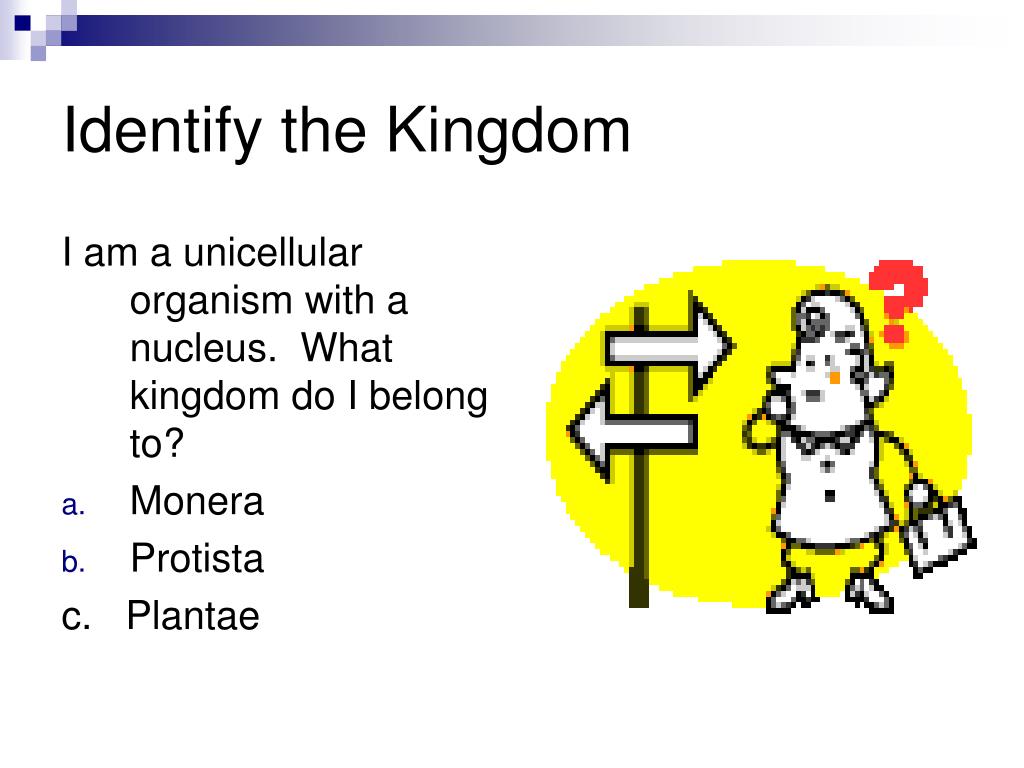 Identify the Kingdom

I am a unicellular organism with a nucleus. What kingdom do I belong to?

a. Monera

b. Protista

c. Plantae